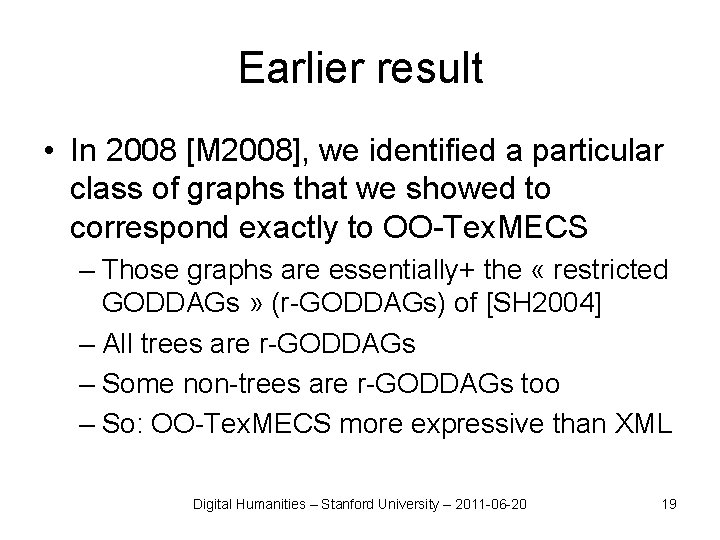 Earlier result

• In 2008 [M2008], we identified a particular class of graphs that we showed to correspond exactly to OO-TexMECS
– Those graphs are essentially+ the « restricted GODDAGs » (r-GODDAGs) of [SH2004]
– All trees are r-GODDAGs
– Some non-trees are r-GODDAGs too
– So: OO-TexMECS more expressive than XML

Digital Humanities – Stanford University – 2011-06-20

19